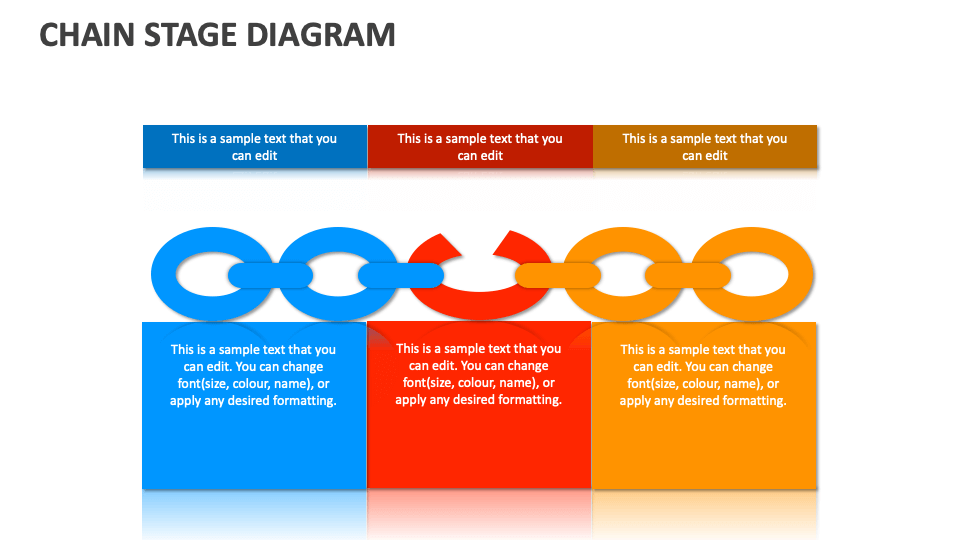 CHAIN STAGE DIAGRAM

This is a sample text that you can edit

This is a sample text that you can edit

This is a sample text that you can edit

This is a sample text that you can edit. You can change font(size, colour, name), or apply any desired formatting.

This is a sample text that you can edit. You can change font(size, colour, name), or apply any desired formatting.

This is a sample text that you can edit. You can change font(size, colour, name), or apply any desired formatting.